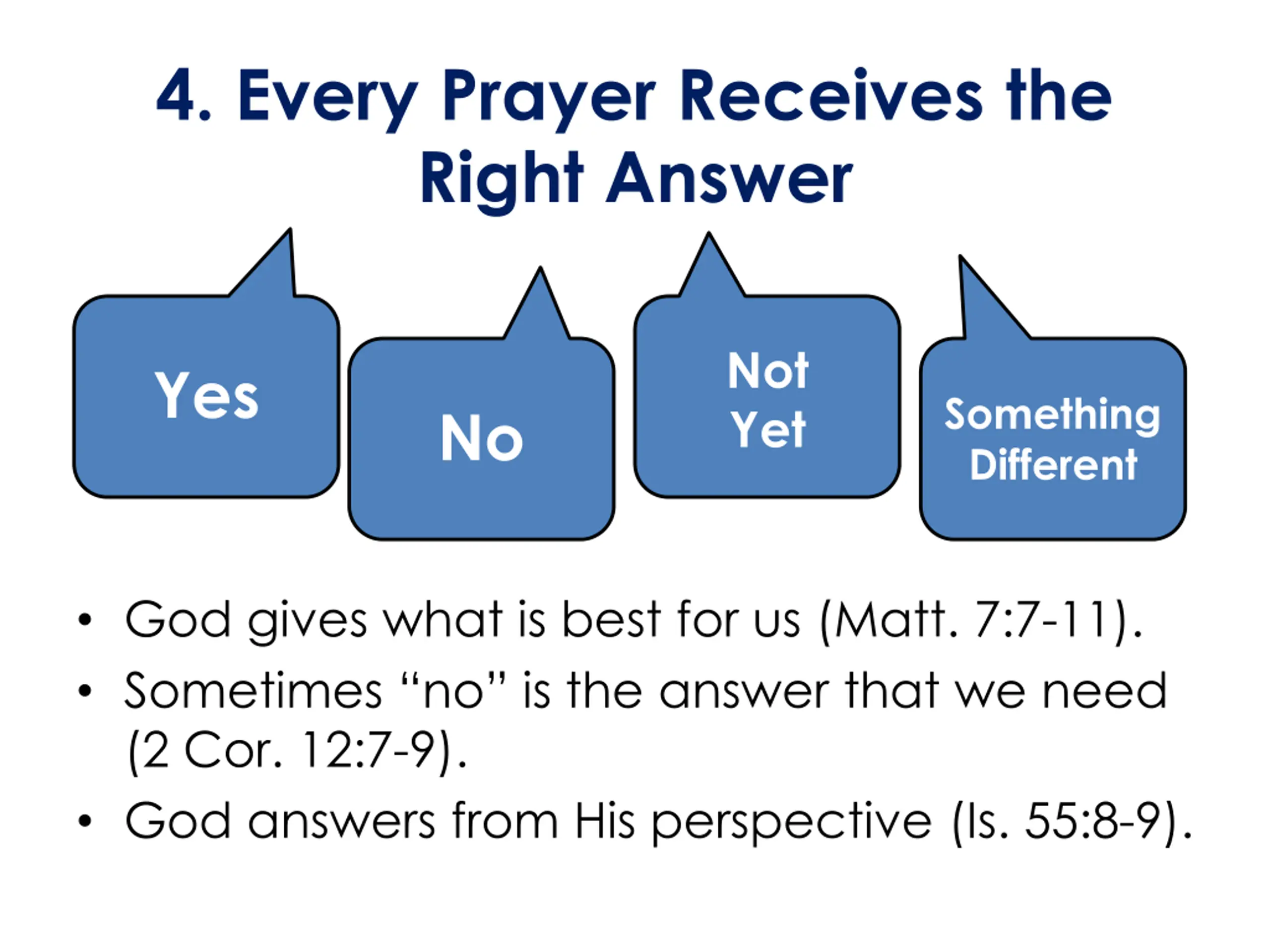 4. Every Prayer Receives the Right Answer

Yes

No

Not Yet

Something Different

• God gives what is best for us (Matt. 7:7-11).
• Sometimes “no” is the answer that we need (2 Cor. 12:7-9).
• God answers from His perspective (Is. 55:8-9).